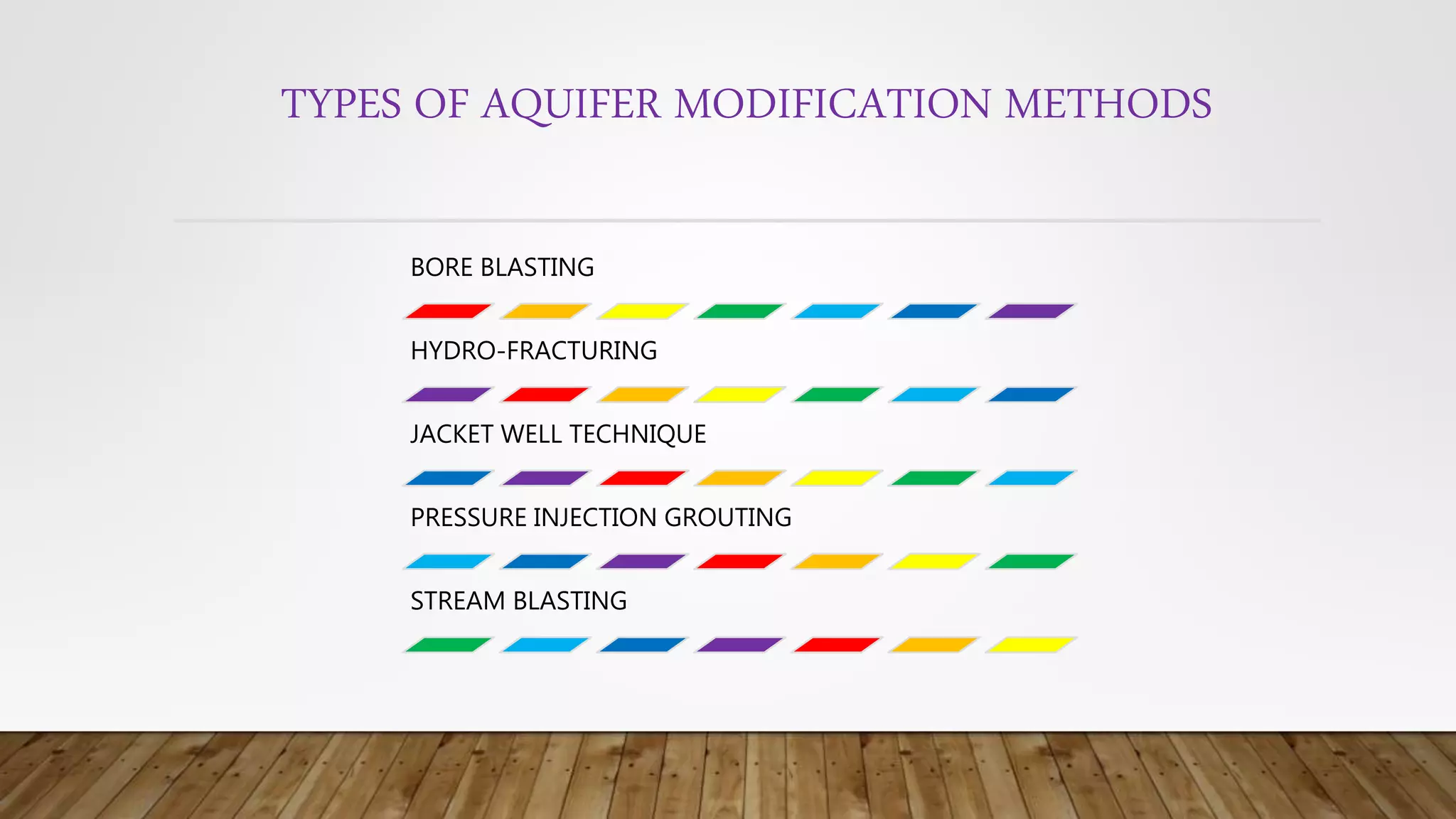 TYPES OF AQUIFER MODIFICATION METHODS

BORE BLASTING

HYDRO-FRACTURING

JACKET WELL TECHNIQUE

PRESSURE INJECTION GROUTING

STREAM BLASTING